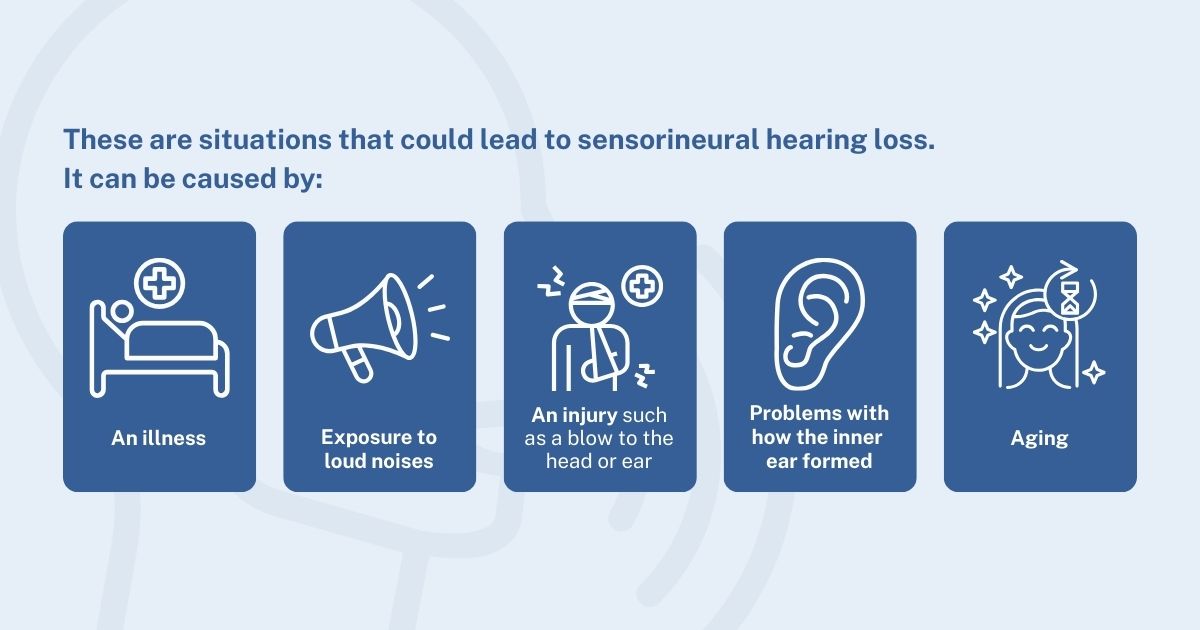 These are situations that could lead to sensorineural hearing loss.
It can be caused by:

An illness

Exposure to loud noises

An injury such as a blow to the head or ear

Problems with how the inner ear formed

Aging